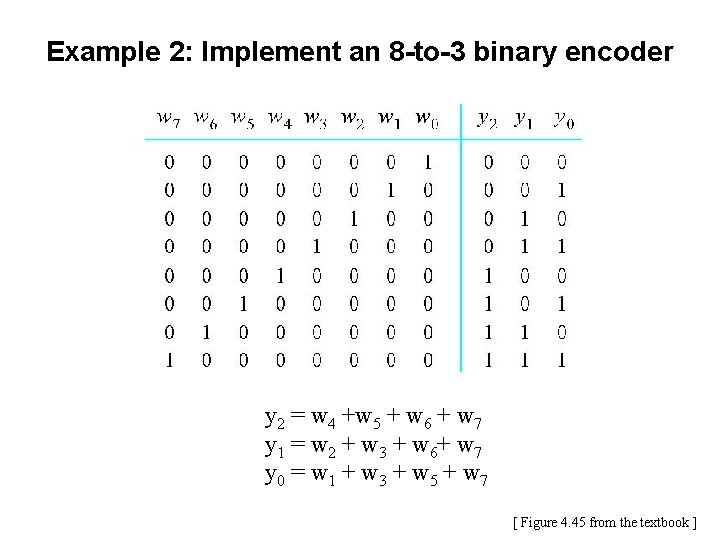 Example 2: Implement an 8-to-3 binary encoder

| $w_7$ | $w_6$ | $w_5$ | $w_4$ | $w_3$ | $w_2$ | $w_1$ | $w_0$ | $y_2$ | $y_1$ | $y_0$ |
|---|---|---|---|---|---|---|---|---|---|---|
| 0 | 0 | 0 | 0 | 0 | 0 | 0 | 1 | 0 | 0 | 0 |
| 0 | 0 | 0 | 0 | 0 | 0 | 1 | 0 | 0 | 0 | 1 |
| 0 | 0 | 0 | 0 | 0 | 1 | 0 | 0 | 0 | 1 | 0 |
| 0 | 0 | 0 | 0 | 1 | 0 | 0 | 0 | 0 | 1 | 1 |
| 0 | 0 | 0 | 1 | 0 | 0 | 0 | 0 | 1 | 0 | 0 |
| 0 | 0 | 1 | 0 | 0 | 0 | 0 | 0 | 1 | 0 | 1 |
| 0 | 1 | 0 | 0 | 0 | 0 | 0 | 0 | 1 | 1 | 0 |
| 1 | 0 | 0 | 0 | 0 | 0 | 0 | 0 | 1 | 1 | 1 |

$y_2 = w_4 + w_5 + w_6 + w_7$
$y_1 = w_2 + w_3 + w_6 + w_7$
$y_0 = w_1 + w_3 + w_5 + w_7$

[ Figure 4.45 from the textbook ]